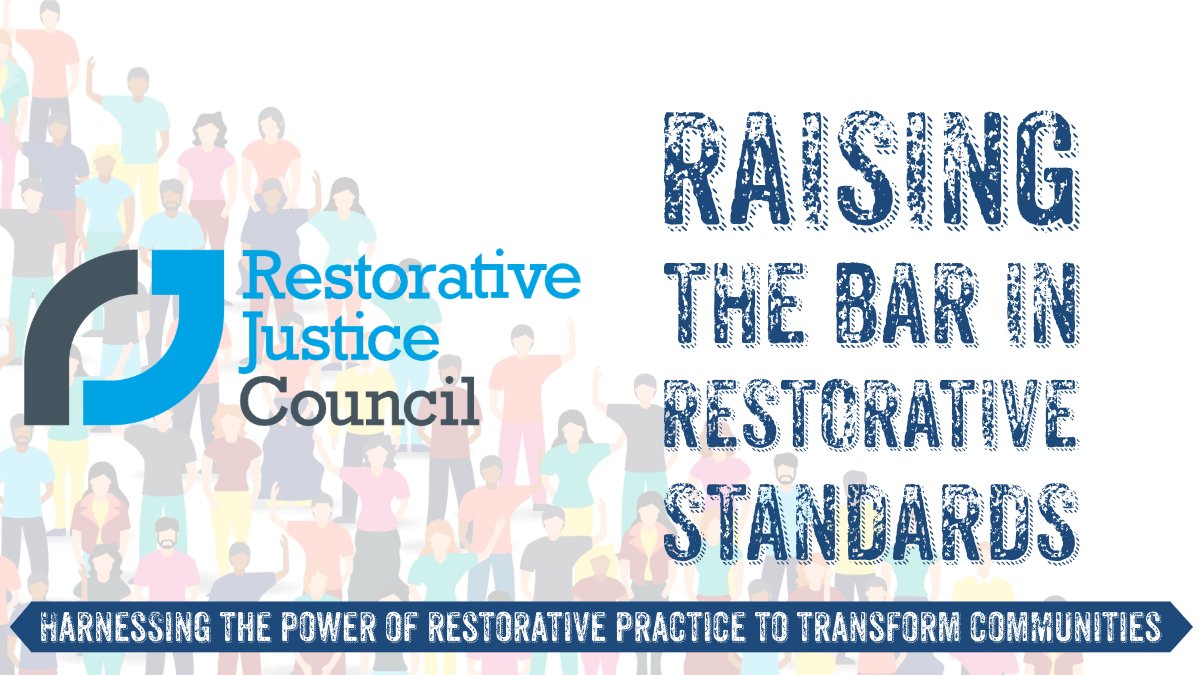 Restorative Justice Council

RAISING THE BAR IN RESTORATIVE STANDARDS

HARNESSING THE POWER OF RESTORATIVE PRACTICE TO TRANSFORM COMMUNITIES